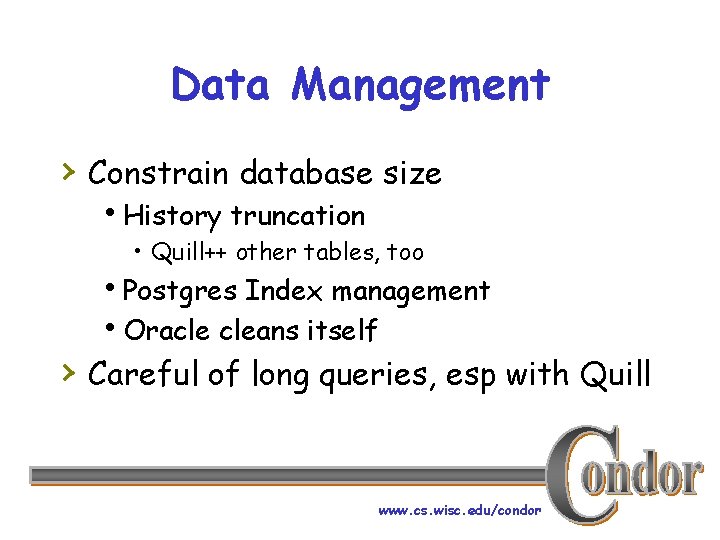 Data Management

› Constrain database size
• History truncation
• Quill++ other tables, too
• Postgres Index management
• Oracle cleans itself
› Careful of long queries, esp with Quill

Condor

www.cs.wisc.edu/condor